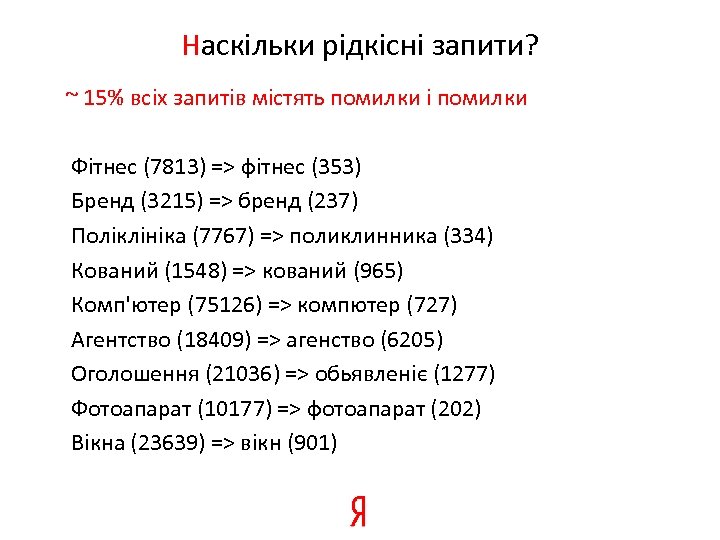 Наскільки рідкісні запити?

~ 15% всіх запитів містять помилки і помилки

Фітнес (7813) => фітнес (353)
Бренд (3215) => бренд (237)
Поліклініка (7767) => поликлинника (334)
Кований (1548) => кований (965)
Комп'ютер (75126) => компютер (727)
Агентство (18409) => агенство (6205)
Оголошення (21036) => обьявленіє (1277)
Фотоапарат (10177) => фотоапарат (202)
Вікна (23639) => вікн (901)

Я